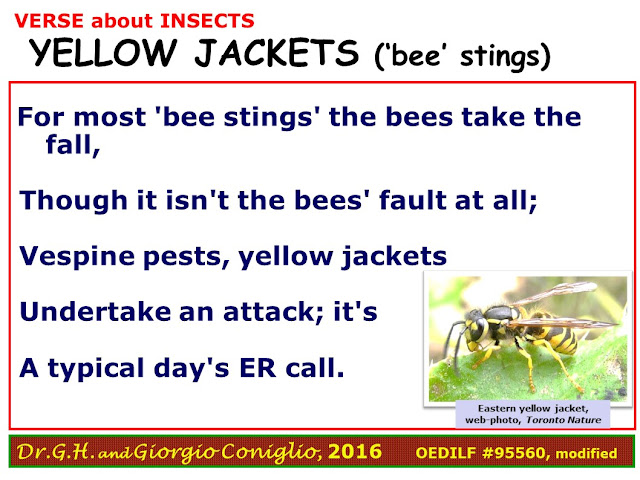 VERSE about INSECTS
YELLOW JACKETS ('bee' stings)

For most 'bee stings' the bees take the fall,

Though it isn't the bees' fault at all;

Vespine pests, yellow jackets

Undertake an attack; it's

A typical day's ER call.

Eastern yellow jacket, web-photo, Toronto Nature

Dr.G.H. and Giorgio Coniglio, 2016 OEDILF #95560, modified